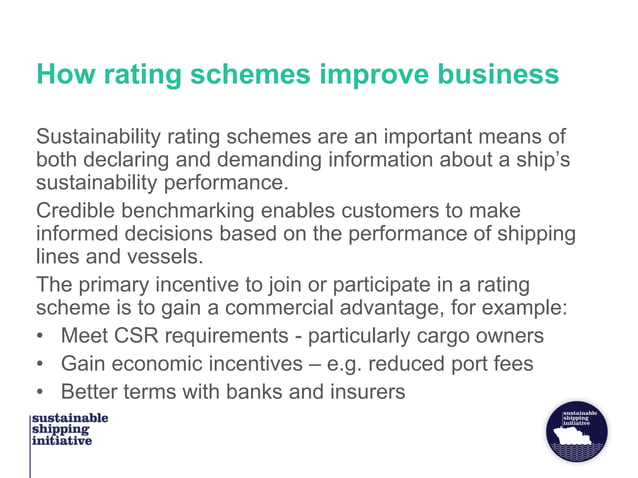 How rating schemes improve business

Sustainability rating schemes are an important means of both declaring and demanding information about a ship's sustainability performance.

Credible benchmarking enables customers to make informed decisions based on the performance of shipping lines and vessels.

The primary incentive to join or participate in a rating scheme is to gain a commercial advantage, for example:

• Meet CSR requirements - particularly cargo owners
• Gain economic incentives – e.g. reduced port fees
• Better terms with banks and insurers

sustainable shipping initiative

sustainable shipping initiative